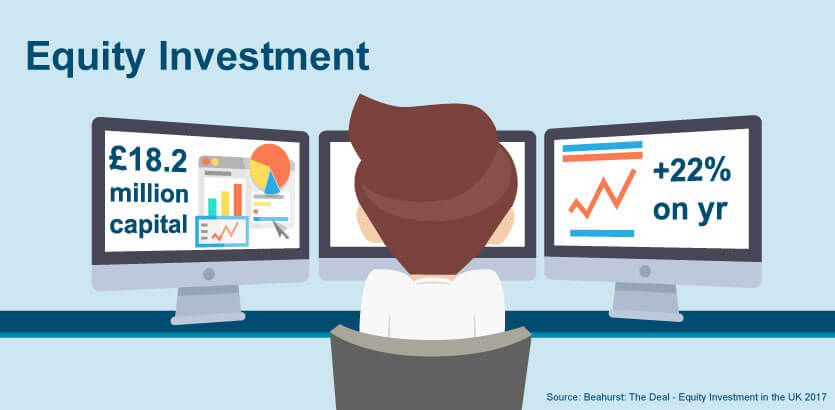 Equity Investment

£18.2 million capital

+22% on yr

Source: Beahurst: The Deal - Equity Investment in the UK 2017